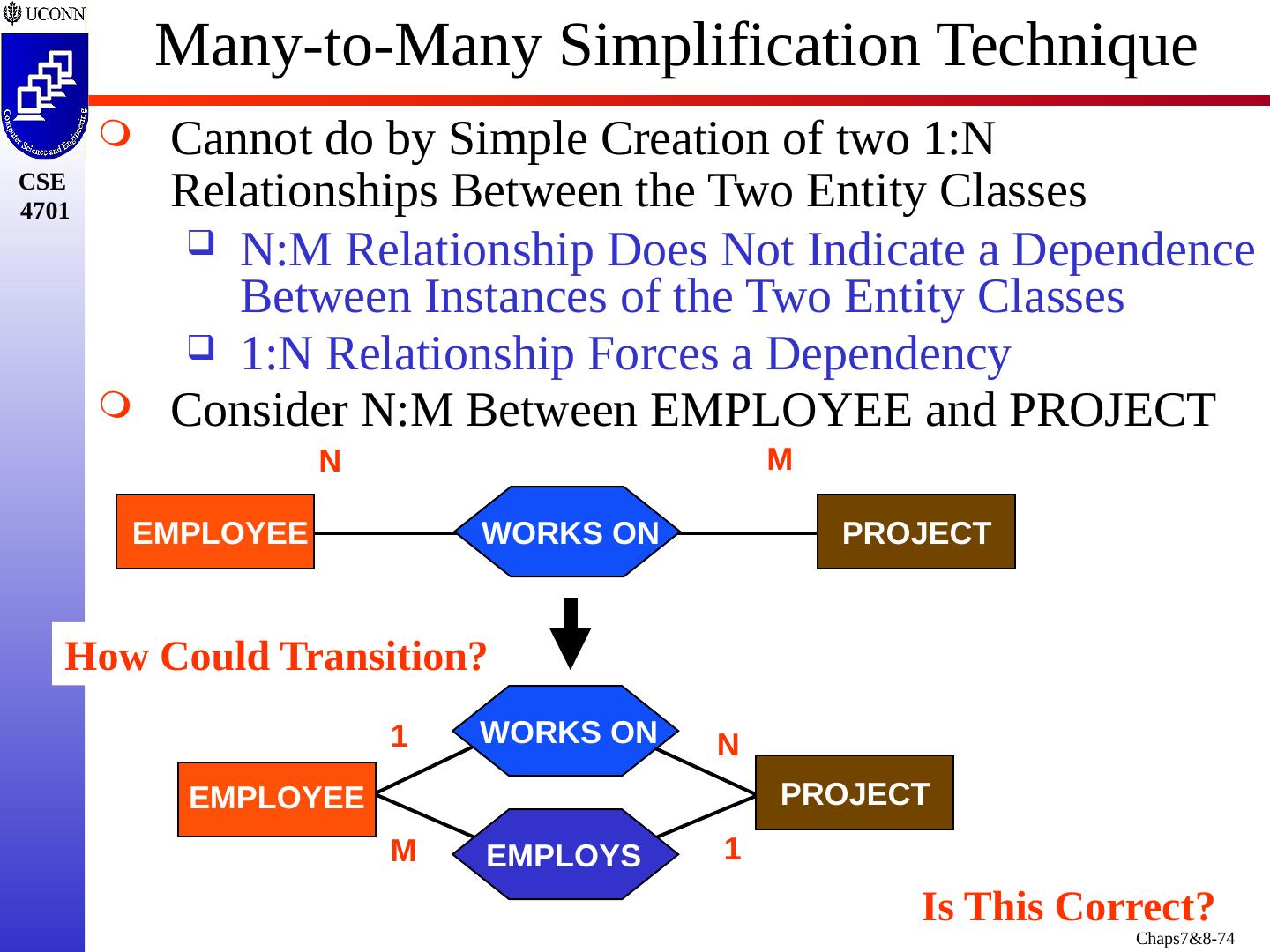 UCONN

Computer Science and Engineering

CSE 4701

Many-to-Many Simplification Technique

Cannot do by Simple Creation of two 1:N Relationships Between the Two Entity Classes

N:M Relationship Does Not Indicate a Dependence Between Instances of the Two Entity Classes

1:N Relationship Forces a Dependency

Consider N:M Between EMPLOYEE and PROJECT

N

M

EMPLOYEE

WORKS ON

PROJECT

How Could Transition?

1

WORKS ON

N

EMPLOYEE

PROJECT

M

EMPLOYS

1

Is This Correct?

Chaps7&8-74